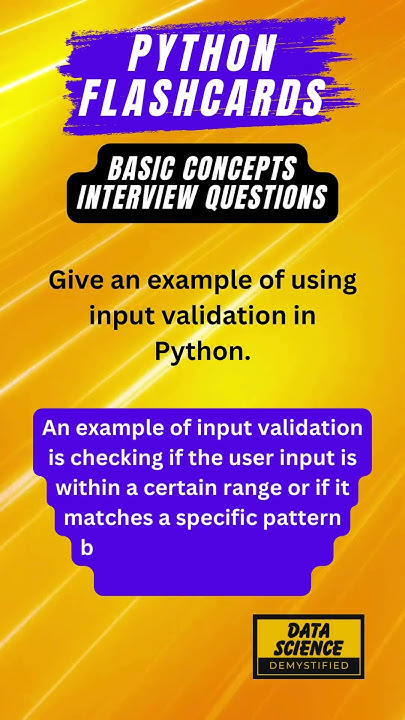 PYTHON FLASHCARDS

BASIC CONCEPTS INTERVIEW QUESTIONS

Give an example of using input validation in Python.

An example of input validation is checking if the user input is within a certain range or if it matches a specific pattern b

DATA SCIENCE
DEMYSTIFIED